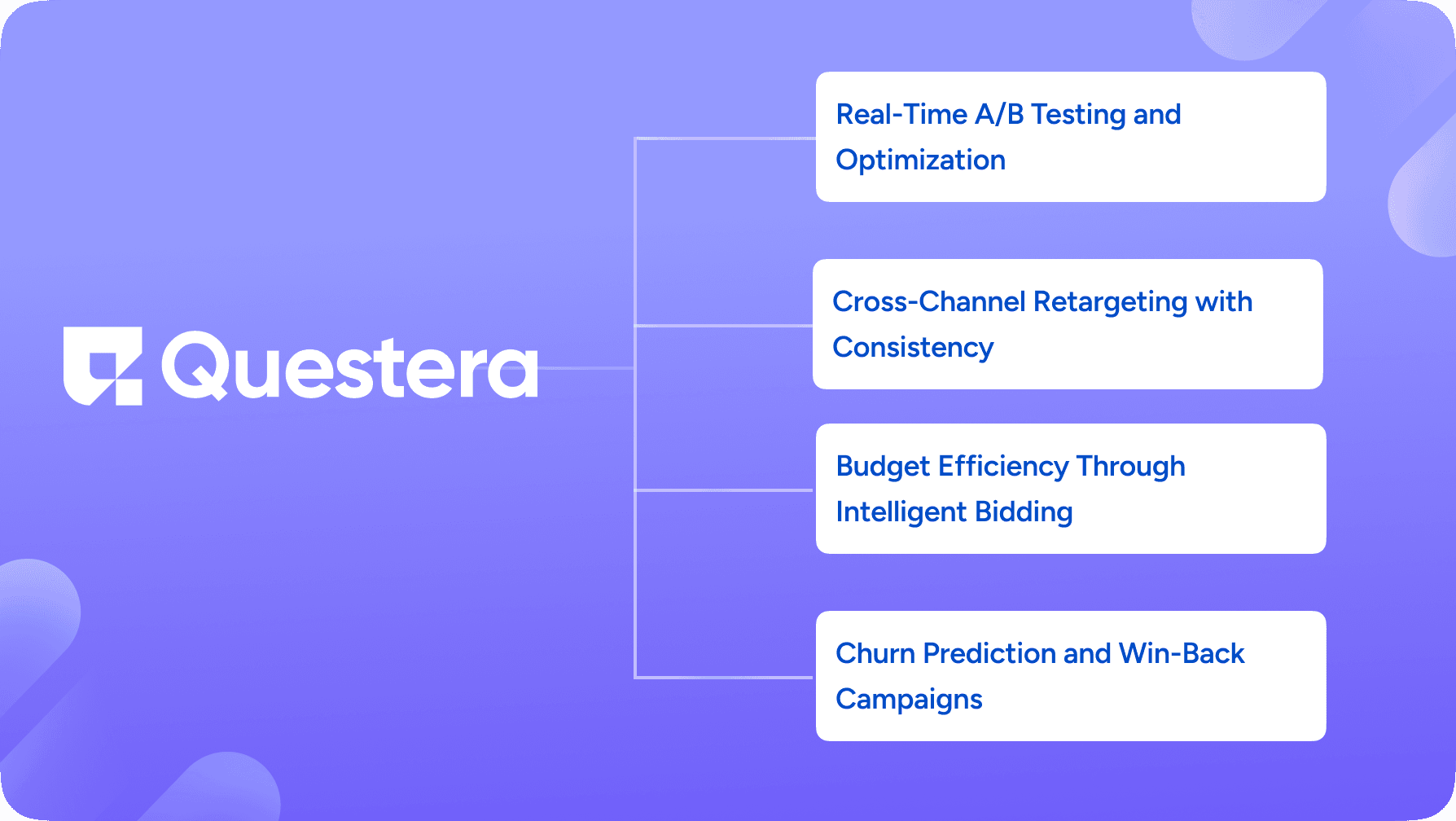 Questera

Real-Time A/B Testing and Optimization

Cross-Channel Retargeting with Consistency

Budget Efficiency Through Intelligent Bidding

Churn Prediction and Win-Back Campaigns